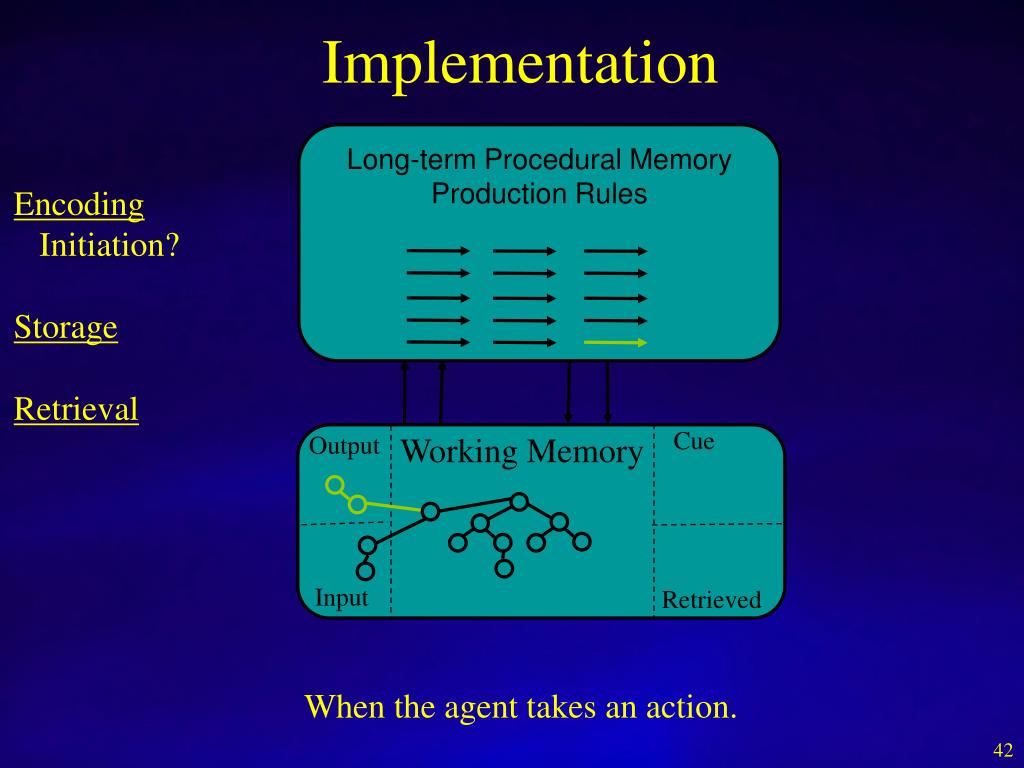 Implementation

Encoding
Initiation?

Storage

Retrieval

Long-term Procedural Memory
Production Rules

Output
Working Memory
Cue

Input
Retrieved

When the agent takes an action.

42